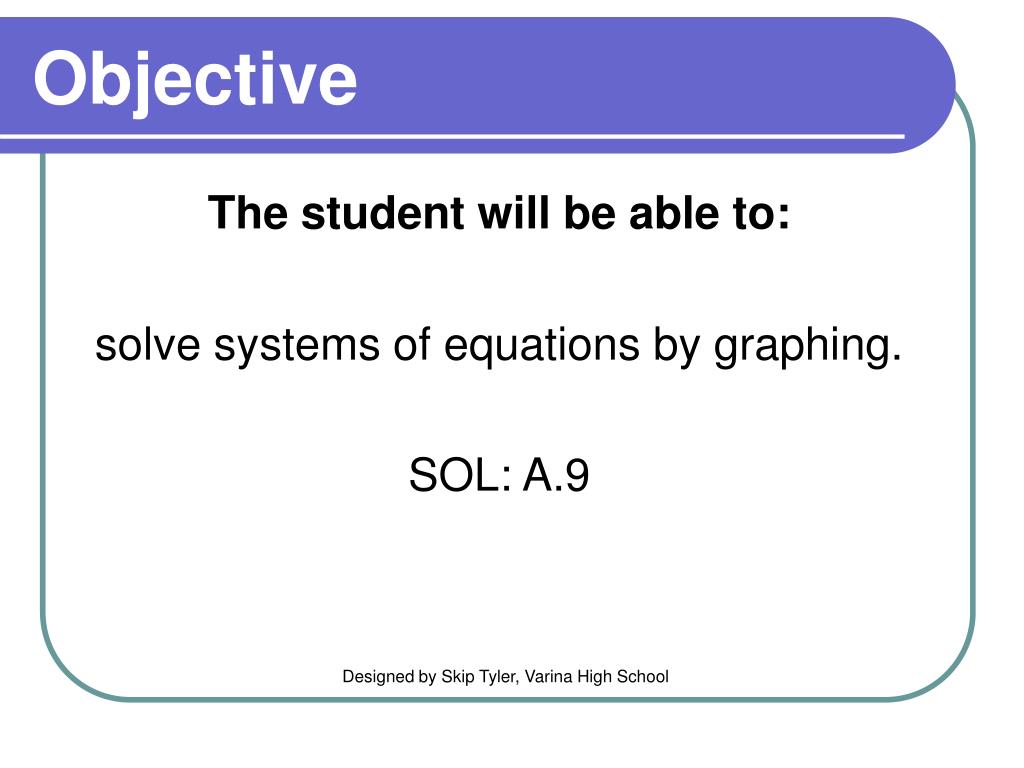 Objective

The student will be able to:

solve systems of equations by graphing.

SOL: A.9

Designed by Skip Tyler, Varina High School